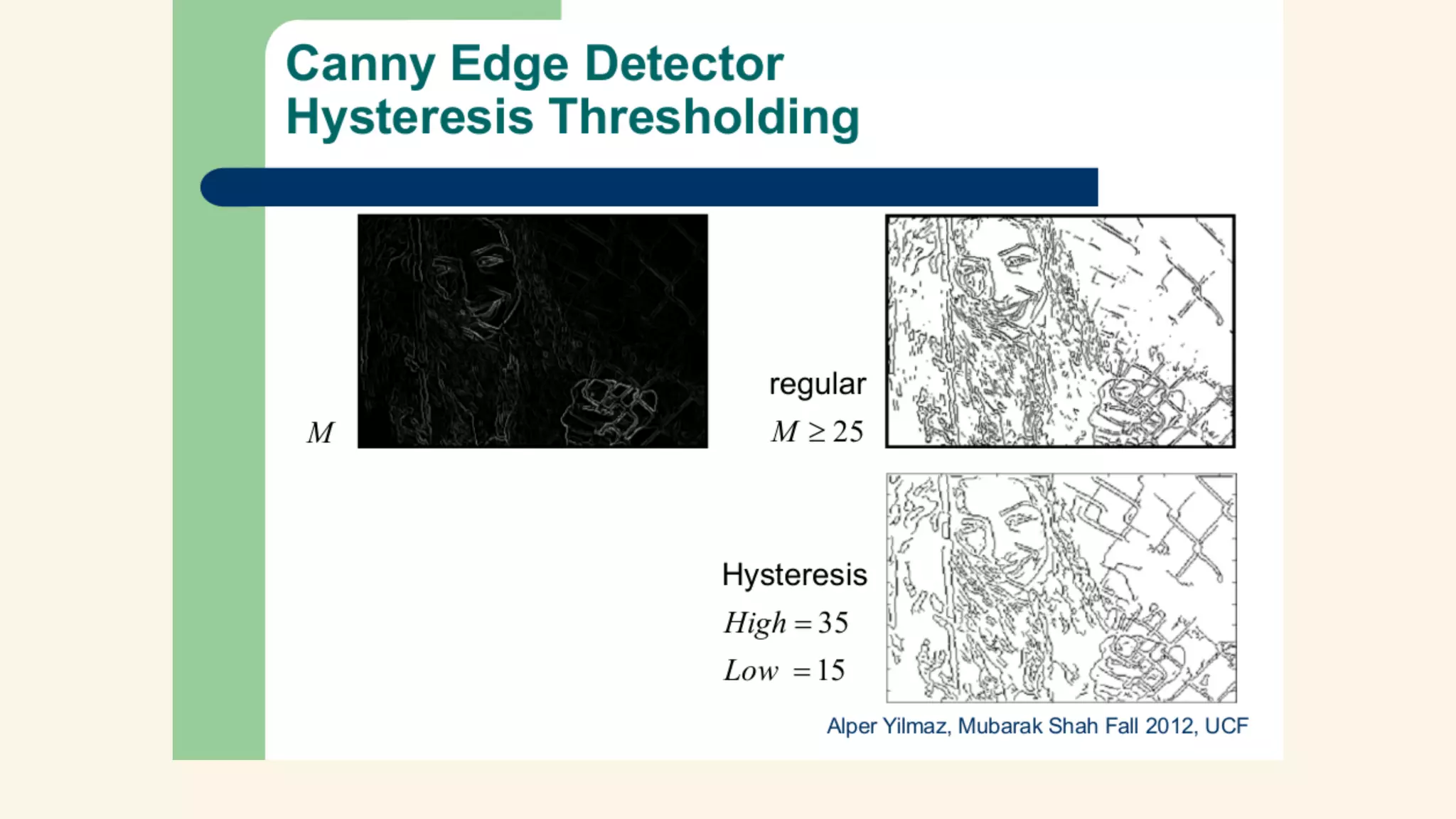 Canny Edge Detector
Hysteresis Thresholding

$M$

regular
$M \geq 25$

Hysteresis
$High = 35$
$Low = 15$

Alper Yilmaz, Mubarak Shah Fall 2012, UCF